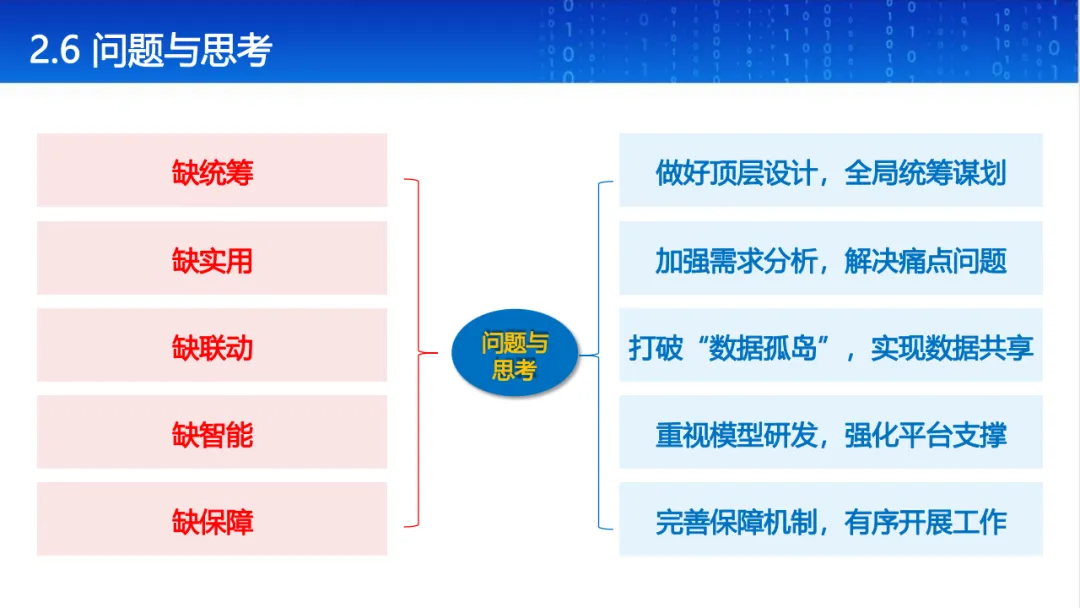 2.6 问题与思考

缺统筹

缺实用

缺联动

缺智能

缺保障

问题与思考

做好顶层设计，全局统筹谋划

加强需求分析，解决痛点问题

打破“数据孤岛”，实现数据共享

重视模型研发，强化平台支撑

完善保障机制，有序开展工作